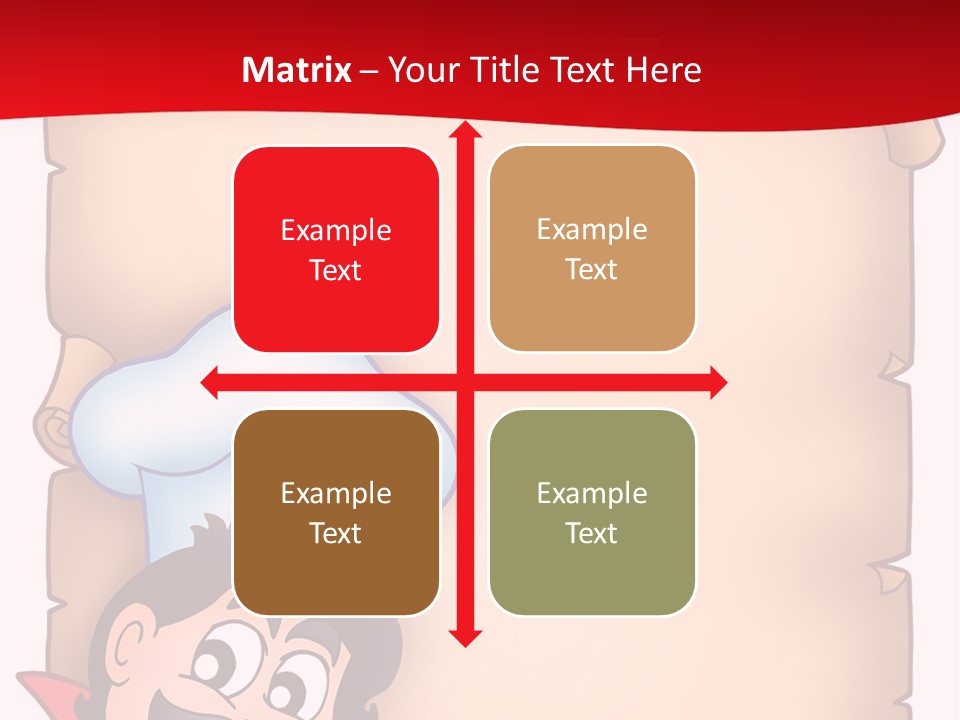 Matrix – Your Title Text Here

Example Text

Example Text

Example Text

Example Text